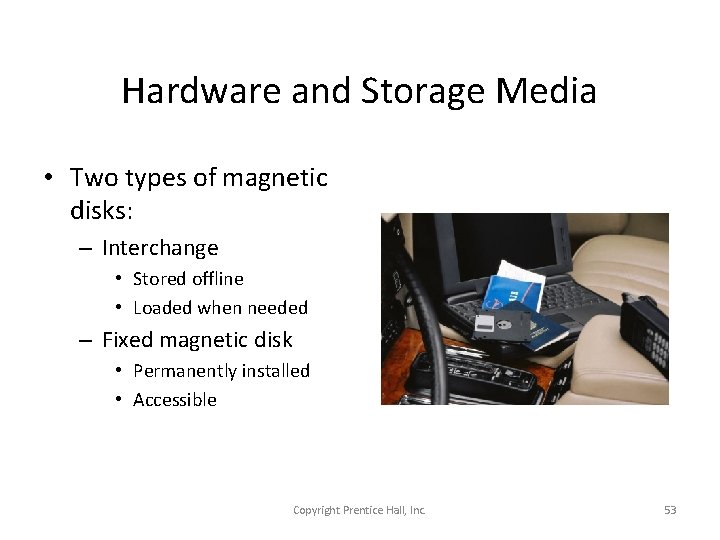 Hardware and Storage Media

• Two types of magnetic disks:
  – Interchange
    • Stored offline
    • Loaded when needed
  – Fixed magnetic disk
    • Permanently installed
    • Accessible

Copyright Prentice Hall, Inc.

53